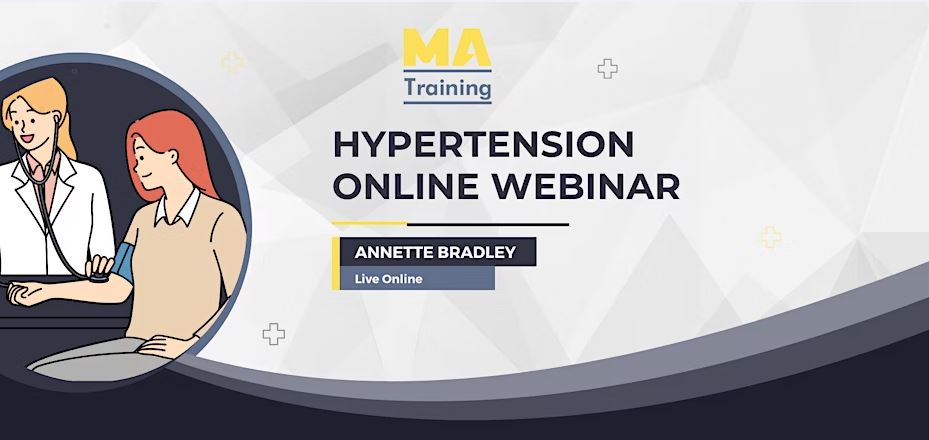 MA
Training

HYPERTENSION
ONLINE WEBINAR

ANNETTE BRADLEY
Live Online